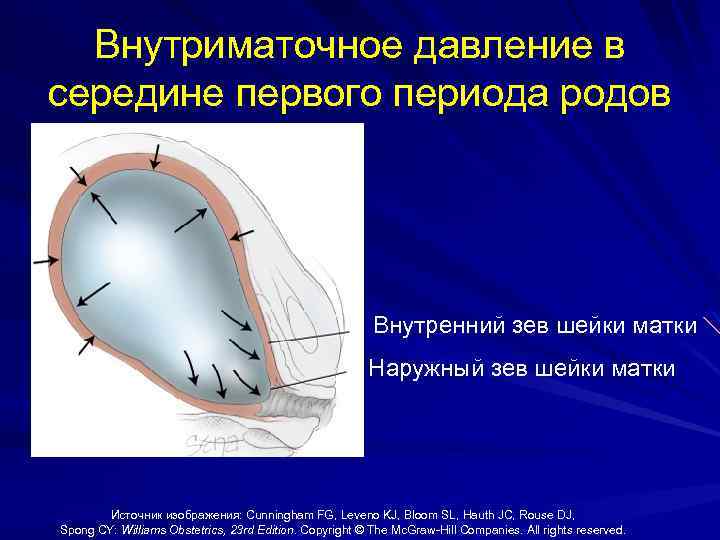 Внутриматочное давление в середине первого периода родов

Внутренний зев шейки матки

Наружный зев шейки матки

Источник изображения: Cunningham FG, Leveno KJ, Bloom SL, Hauth JC, Rouse DJ, Spong CY: Williams Obstetrics, 23rd Edition. Copyright © The McGraw-Hill Companies. All rights reserved.